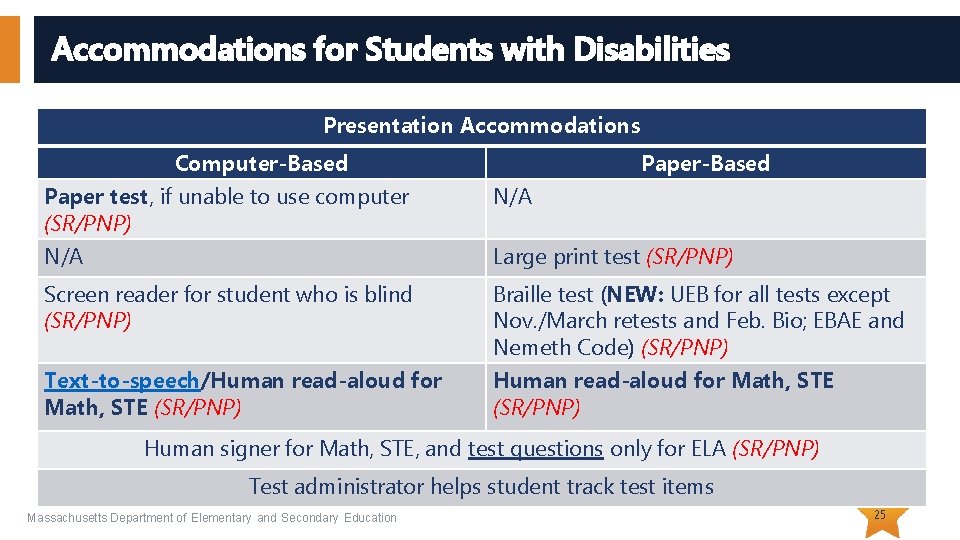 Accommodations for Students with Disabilities

| Presentation Accommodations | |
|---|---|
| Computer-Based | Paper-Based |
| Paper test, if unable to use computer (SR/PNP) | N/A |
| N/A | Large print test (SR/PNP) |
| Screen reader for student who is blind (SR/PNP) | Braille test (NEW: UEB for all tests except Nov./March retests and Feb. Bio; EBAE and Nemeth Code) (SR/PNP) |
| Text-to-speech/Human read-aloud for Math, STE (SR/PNP) | Human read-aloud for Math, STE (SR/PNP) |
| Human signer for Math, STE, and test questions only for ELA (SR/PNP) | |
| Test administrator helps student track test items | |

Massachusetts Department of Elementary and Secondary Education

25